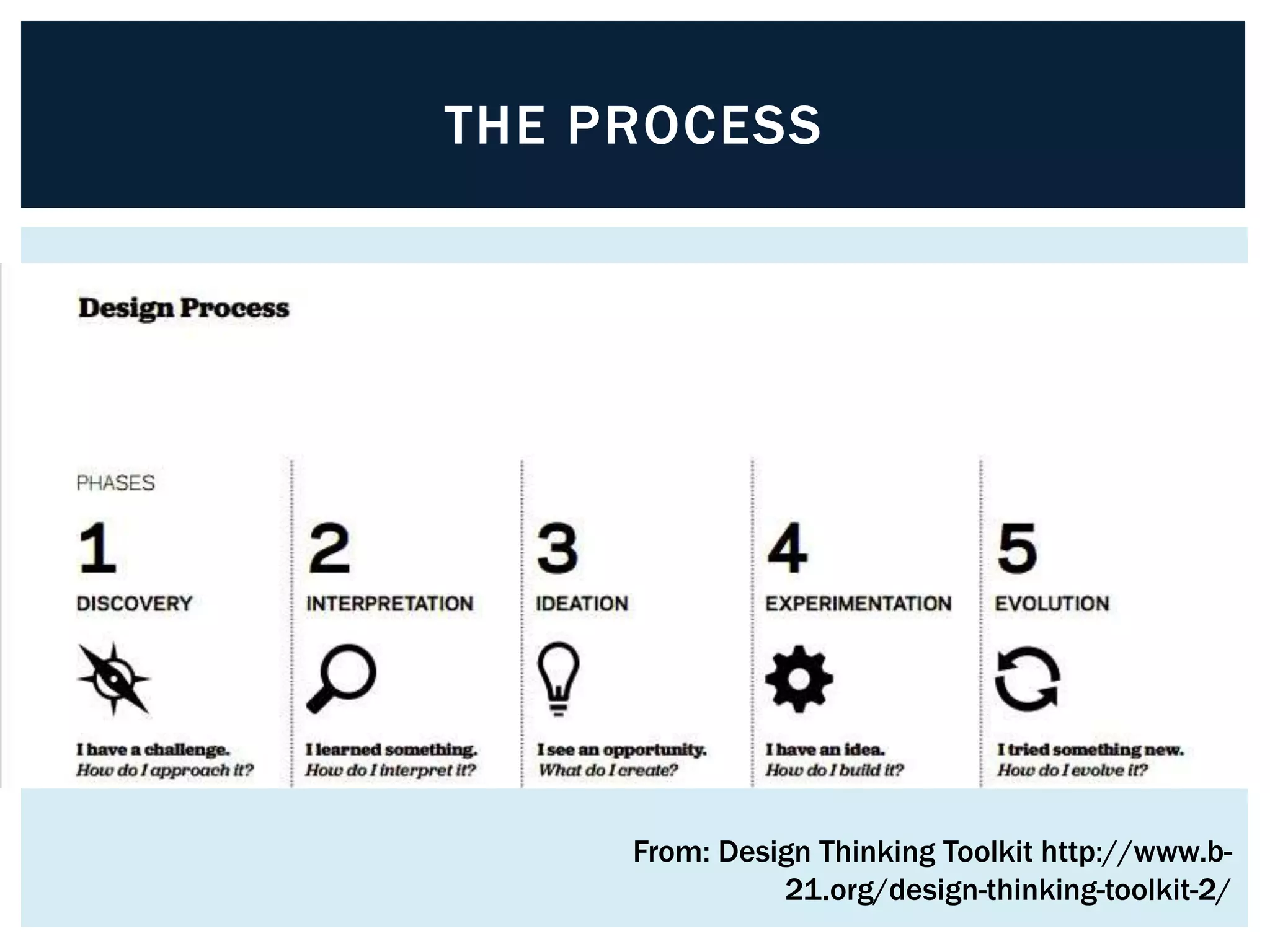 THE PROCESS

Design Process

PHASES

1
DISCOVERY
I have a challenge.
How do I approach it?

2
INTERPRETATION
I learned something.
How do I interpret it?

3
IDEATION
I see an opportunity.
What do I create?

4
EXPERIMENTATION
I have an idea.
How do I build it?

5
EVOLUTION
I tried something new.
How do I evolve it?

From: Design Thinking Toolkit http://www.b-21.org/design-thinking-toolkit-2/